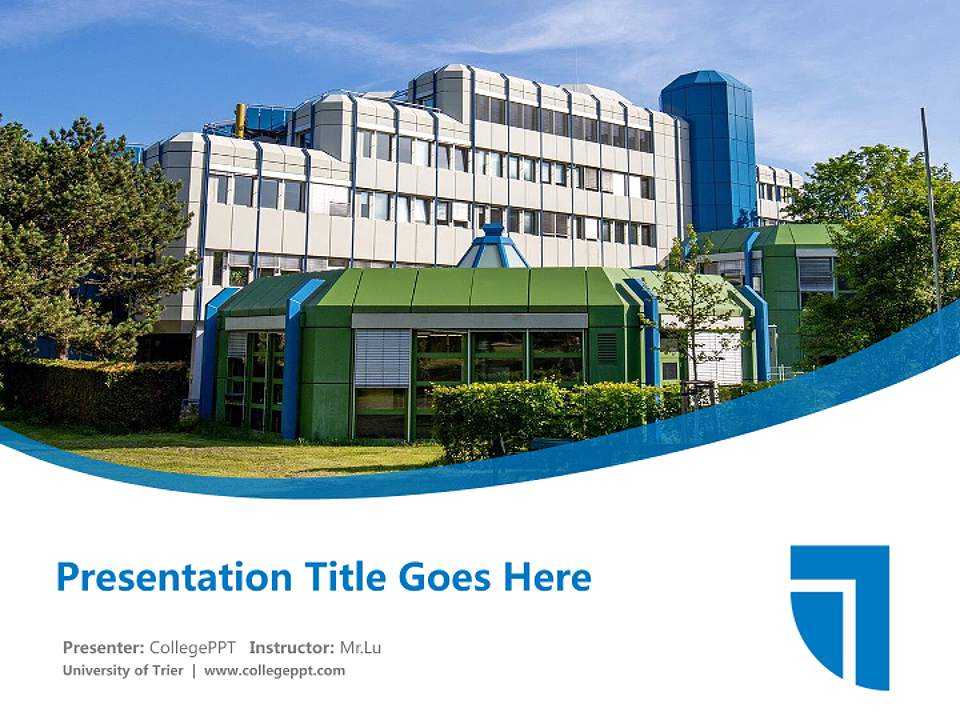 Presentation Title Goes Here

Presenter: CollegePPT Instructor: Mr.Lu
University of Trier | www.collegeppt.com